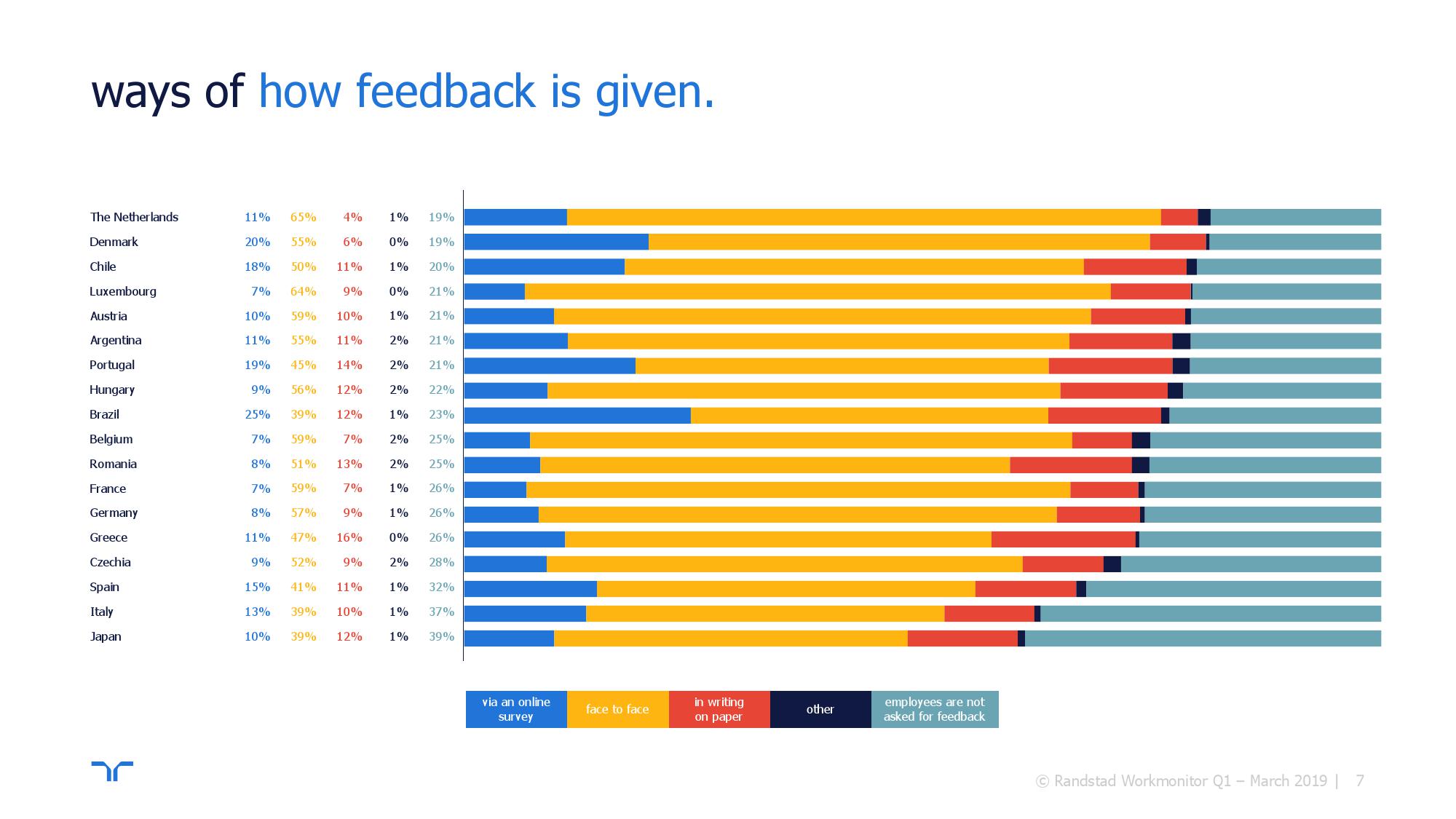 ways of how feedback is given.

| | | | | | |
|---|---|---|---|---|---|
| The Netherlands | 11% | 65% | 4% | 1% | 19% |
| Denmark | 20% | 55% | 6% | 0% | 19% |
| Chile | 18% | 50% | 11% | 1% | 20% |
| Luxembourg | 7% | 64% | 9% | 0% | 21% |
| Austria | 10% | 59% | 10% | 1% | 21% |
| Argentina | 11% | 55% | 11% | 2% | 21% |
| Portugal | 19% | 45% | 14% | 2% | 21% |
| Hungary | 9% | 56% | 12% | 2% | 22% |
| Brazil | 25% | 39% | 12% | 1% | 23% |
| Belgium | 7% | 59% | 7% | 2% | 25% |
| Romania | 8% | 51% | 13% | 2% | 25% |
| France | 7% | 59% | 7% | 1% | 26% |
| Germany | 8% | 57% | 9% | 1% | 26% |
| Greece | 11% | 47% | 16% | 0% | 26% |
| Czechia | 9% | 52% | 9% | 2% | 28% |
| Spain | 15% | 41% | 11% | 1% | 32% |
| Italy | 13% | 39% | 10% | 1% | 37% |
| Japan | 10% | 39% | 12% | 1% | 39% |

via an online survey
face to face
in writing on paper
other
employees are not asked for feedback

© Randstad Workmonitor Q1 – March 2019 | 7